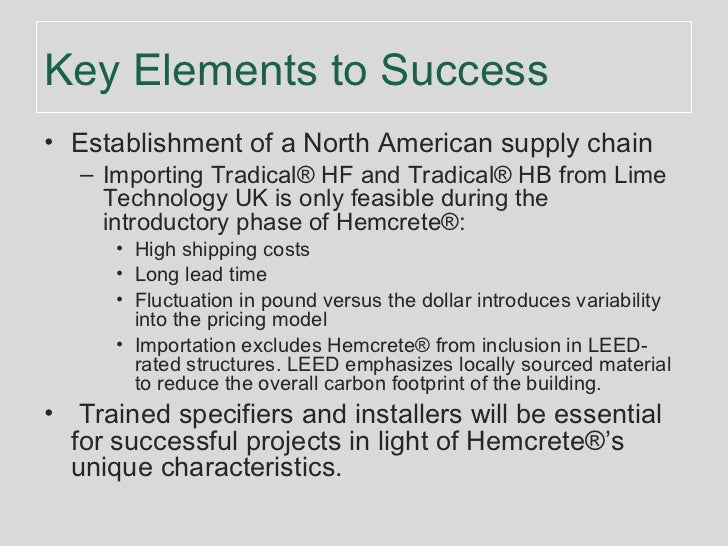 Key Elements to Success

• Establishment of a North American supply chain
– Importing Tradical® HF and Tradical® HB from Lime Technology UK is only feasible during the introductory phase of Hemcrete®:
• High shipping costs
• Long lead time
• Fluctuation in pound versus the dollar introduces variability into the pricing model
• Importation excludes Hemcrete® from inclusion in LEED-rated structures. LEED emphasizes locally sourced material to reduce the overall carbon footprint of the building.

• Trained specifiers and installers will be essential for successful projects in light of Hemcrete®'s unique characteristics.